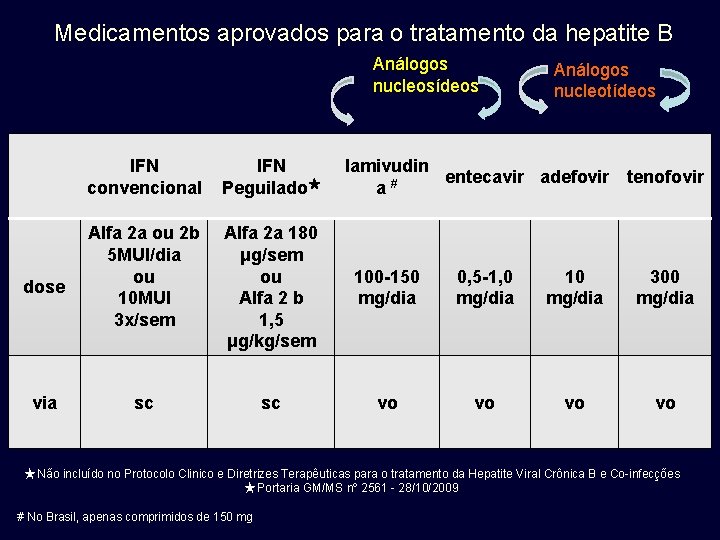 Medicamentos aprovados para o tratamento da hepatite B

Análogos nucleosídeos

Análogos nucleotídeos

| | IFN convencional | IFN Peguilado★ | lamivudina # | entecavir | adefovir | tenofovir |
|---|---|---|---|---|---|---|
| dose | Alfa 2a ou 2b 5MUI/dia ou 10MUI 3x/sem | Alfa 2a 180 µg/sem ou Alfa 2 b 1,5 µg/kg/sem | 100-150 mg/dia | 0,5-1,0 mg/dia | 10 mg/dia | 300 mg/dia |
| via | sc | sc | vo | vo | vo | vo |

★Não incluído no Protocolo Clinico e Diretrizes Terapêuticas para o tratamento da Hepatite Viral Crônica B e Co-infecções
★Portaria GM/MS nº 2561 - 28/10/2009

# No Brasil, apenas comprimidos de 150 mg